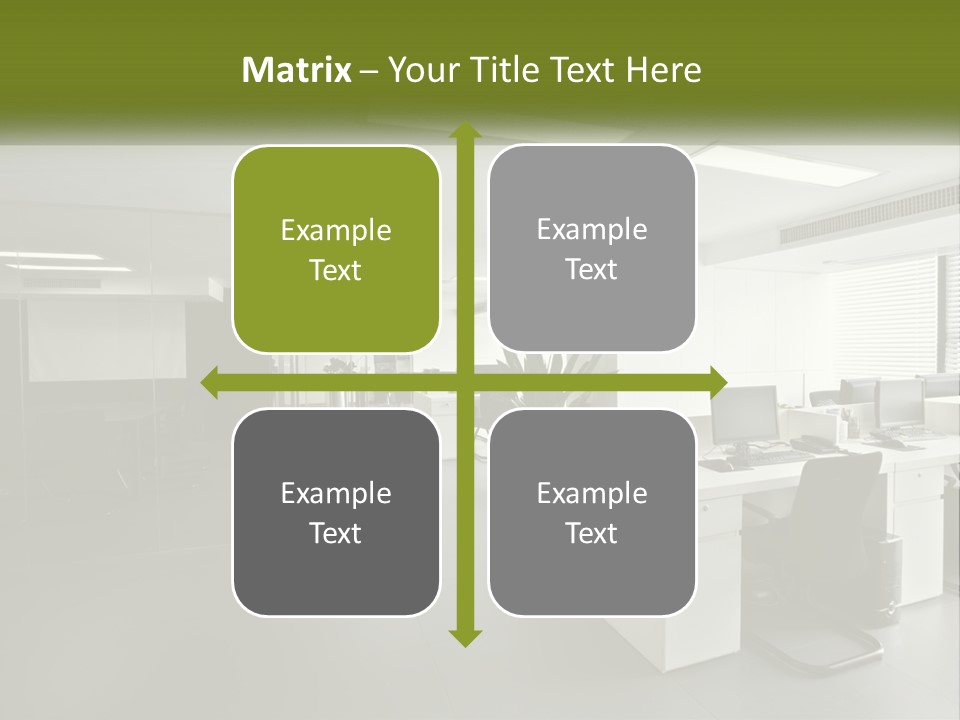 Matrix – Your Title Text Here

Example Text

Example Text

Example Text

Example Text